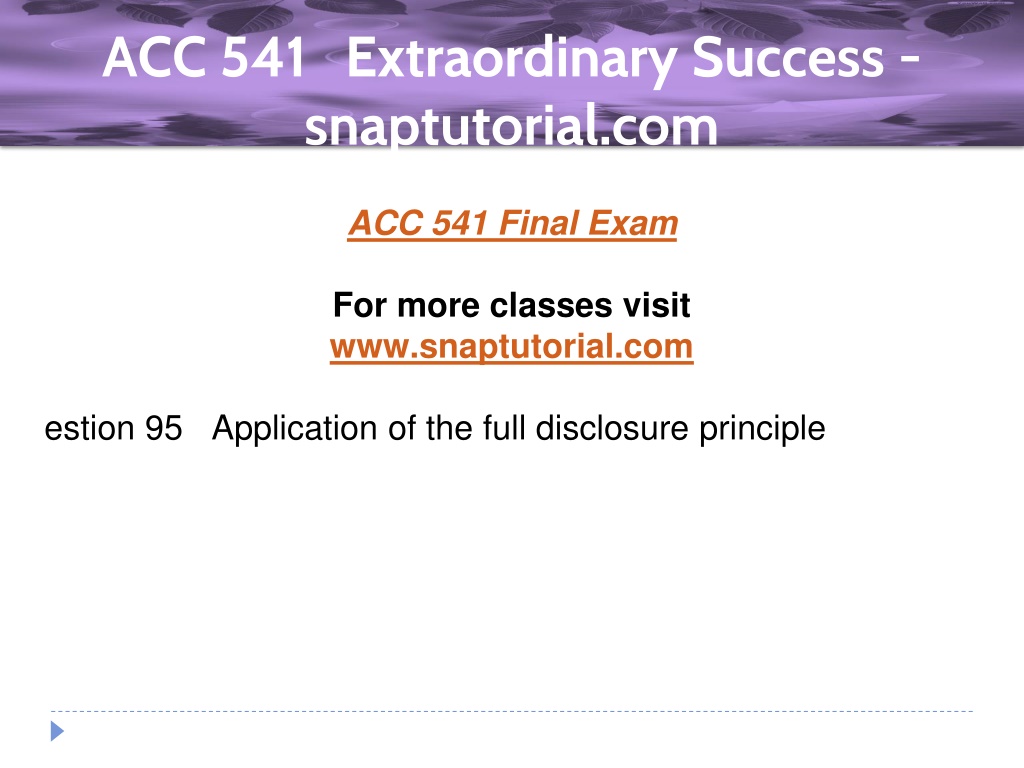 ACC 541 Extraordinary Success - snaptutorial.com

ACC 541 Final Exam

For more classes visit
www.snaptutorial.com

estion 95 Application of the full disclosure principle